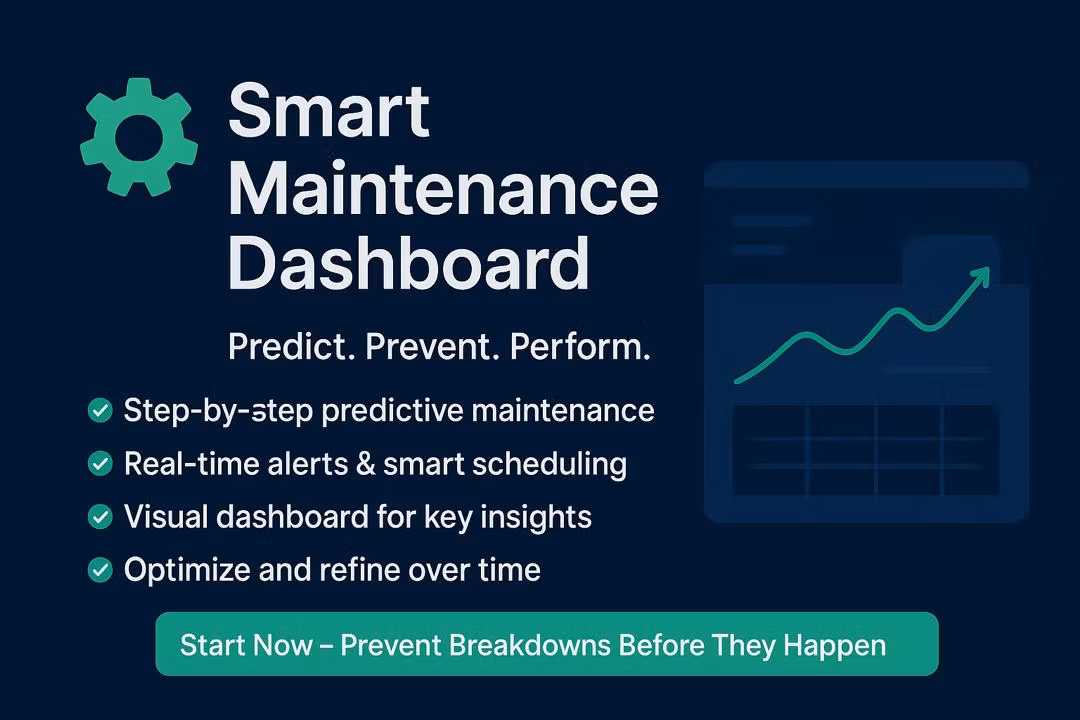 Smart Maintenance Dashboard

Predict. Prevent. Perform.

Step-by-step predictive maintenance
Real-time alerts & smart scheduling
Visual dashboard for key insights
Optimize and refine over time

Start Now – Prevent Breakdowns Before They Happen